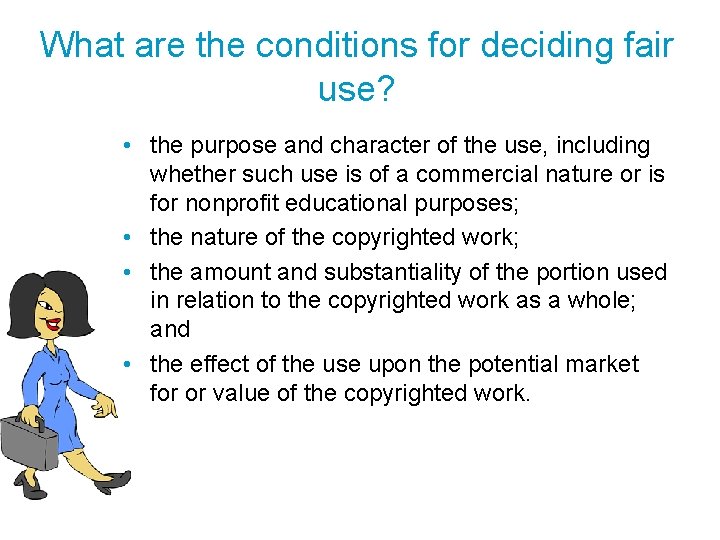 What are the conditions for deciding fair use?

• the purpose and character of the use, including whether such use is of a commercial nature or is for nonprofit educational purposes;
• the nature of the copyrighted work;
• the amount and substantiality of the portion used in relation to the copyrighted work as a whole; and
• the effect of the use upon the potential market for or value of the copyrighted work.